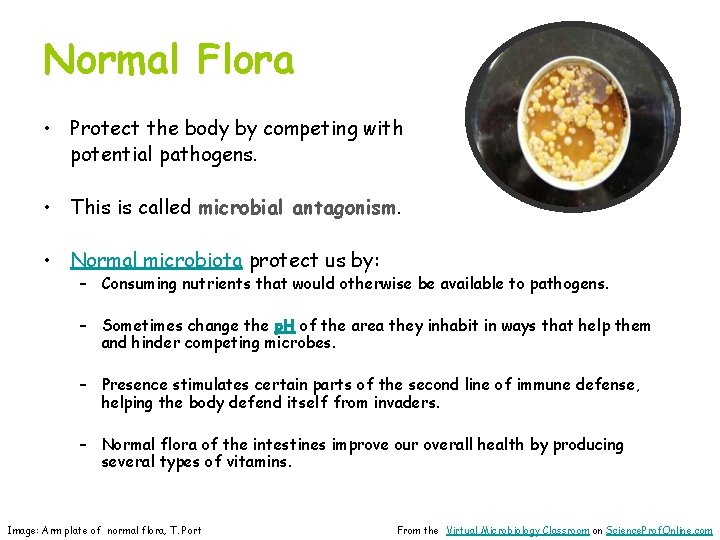 Normal Flora

• Protect the body by competing with potential pathogens.

• This is called microbial antagonism.

• Normal microbiota protect us by:
– Consuming nutrients that would otherwise be available to pathogens.

– Sometimes change the pH of the area they inhabit in ways that help them and hinder competing microbes.

– Presence stimulates certain parts of the second line of immune defense, helping the body defend itself from invaders.

– Normal flora of the intestines improve our overall health by producing several types of vitamins.

Image: Arm plate of normal flora, T. Port

From the Virtual Microbiology Classroom on ScienceProfOnline.com